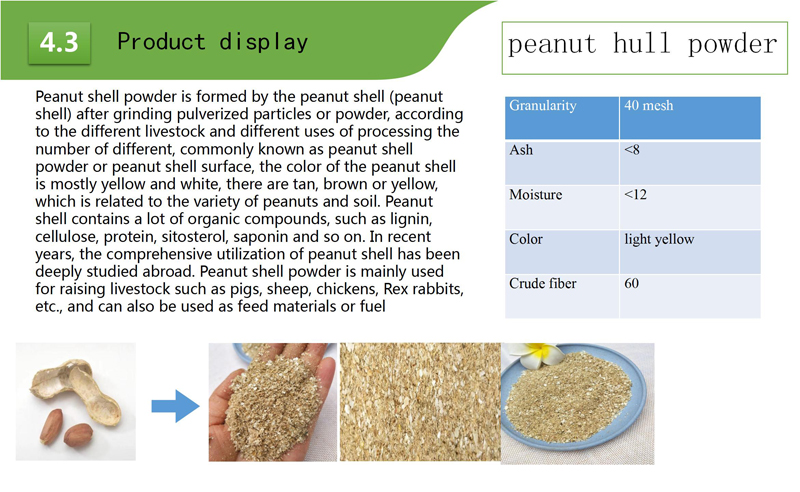 4.3 Product display

peanut hull powder

Peanut shell powder is formed by the peanut shell (peanut shell) after grinding pulverized particles or powder, according to the different livestock and different uses of processing the number of different, commonly known as peanut shell powder or peanut shell surface, the color of the peanut shell is mostly yellow and white, there are tan, brown or yellow, which is related to the variety of peanuts and soil. Peanut shell contains a lot of organic compounds, such as lignin, cellulose, protein, sitosterol, saponin and so on. In recent years, the comprehensive utilization of peanut shell has been deeply studied abroad. Peanut shell powder is mainly used for raising livestock such as pigs, sheep, chickens, Rex rabbits, etc., and can also be used as feed materials or fuel

| Granularity | 40 mesh |
|---|---|
| Ash | <8 |
| Moisture | <12 |
| Color | light yellow |
| Crude fiber | 60 |